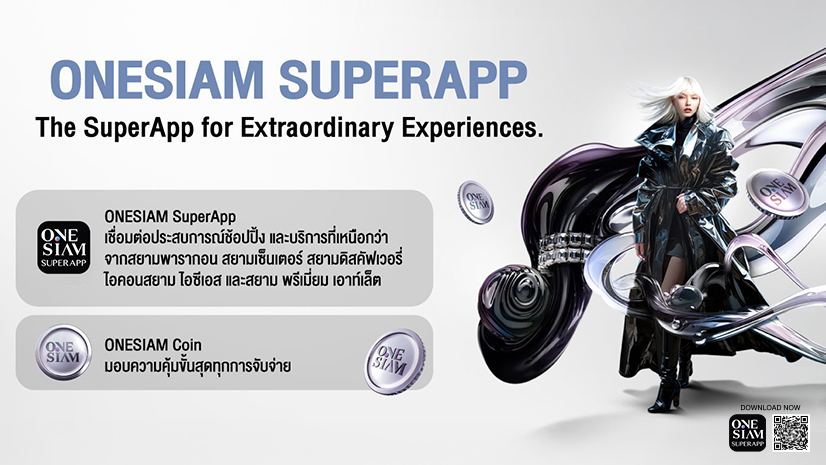 ONESIAM SUPERAPP

The SuperApp for Extraordinary Experiences.

ONE SIAM SUPERAPP

ONESIAM SuperApp
เชื่อมต่อประสบการณ์ช้อปปิ้ง และบริการที่เหนือกว่า จากสยามพารากอน สยามเซ็นเตอร์ สยามดิสคัฟเวอรี่ ไอคอนสยาม ไอซีเอส และสยาม พรีเมี่ยม เอาท์เล็ต

ONE SIAM

ONESIAM Coin
มอบความคุ้มขั้นสุดทุกการจับจ่าย

ONE SIAM

ONE SIAM

ONE SIAM

DOWNLOAD NOW

ONE SIAM SUPERAPP